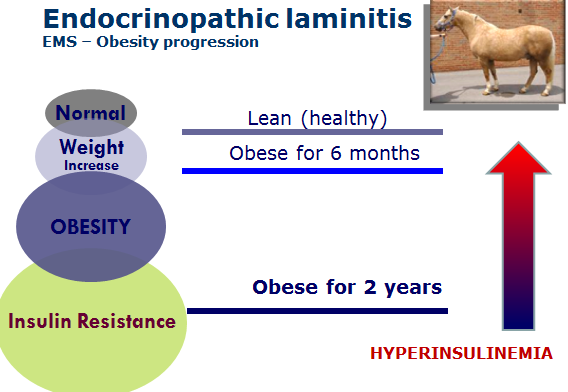 Endocrinopathic laminitis
EMS – Obesity progression

Normal

Weight
Increase

OBESITY

Insulin Resistance

Lean (healthy)

Obese for 6 months

Obese for 2 years

HYPERINSULINEMIA